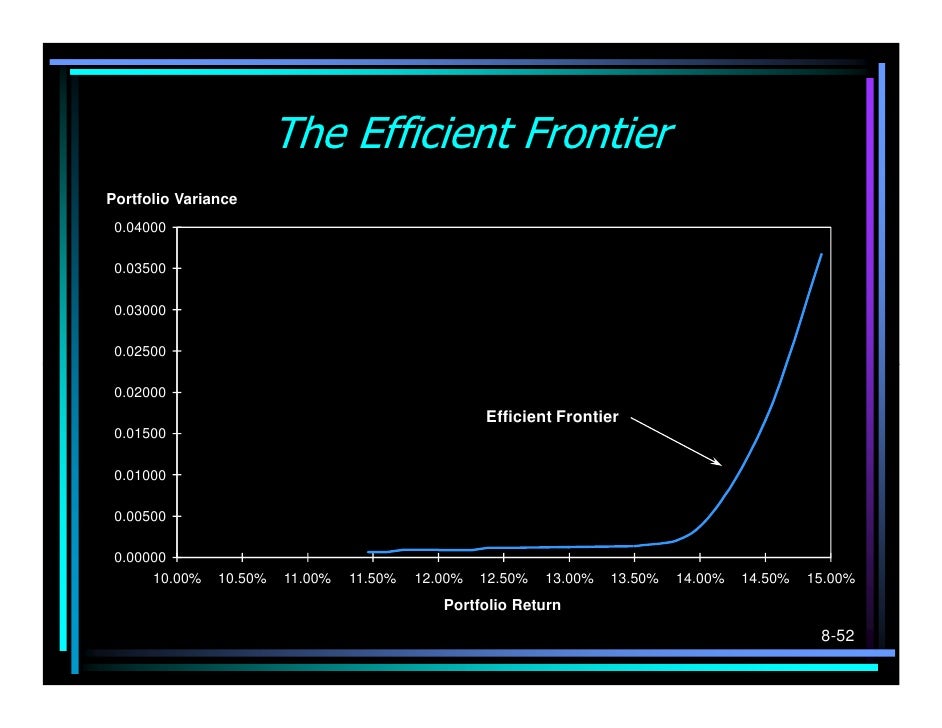 The Efficient Frontier

Portfolio Variance

0.04000
0.03500
0.03000
0.02500
0.02000
0.01500
0.01000
0.00500
0.00000

Efficient Frontier

10.00% 10.50% 11.00% 11.50% 12.00% 12.50% 13.00% 13.50% 14.00% 14.50% 15.00%

Portfolio Return

8-52